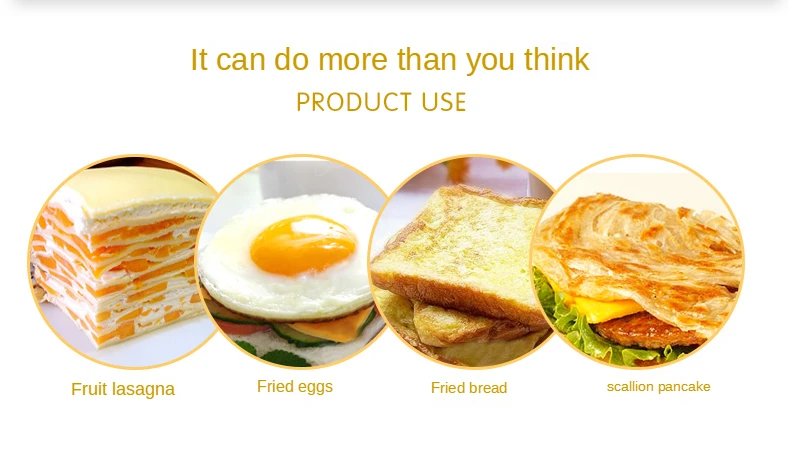 It can do more than you think
PRODUCT USE

Fruit lasagna
Fried eggs
Fried bread
scallion pancake